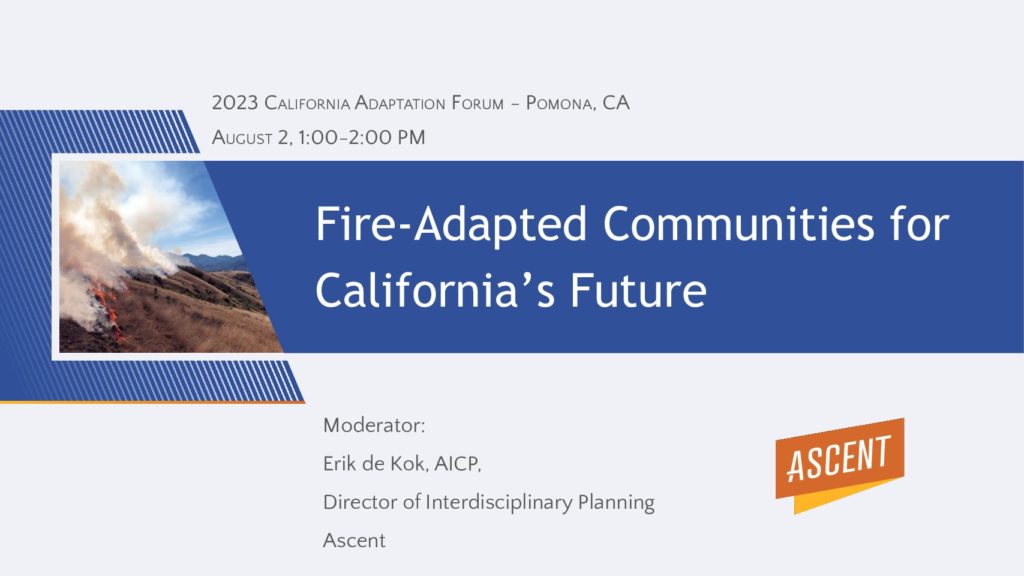 2023 California Adaptation Forum – Pomona, CA

August 2, 1:00–2:00 PM

Fire-Adapted Communities for California's Future

Moderator:

Erik de Kok, AICP,

Director of Interdisciplinary Planning

Ascent

ASCENT